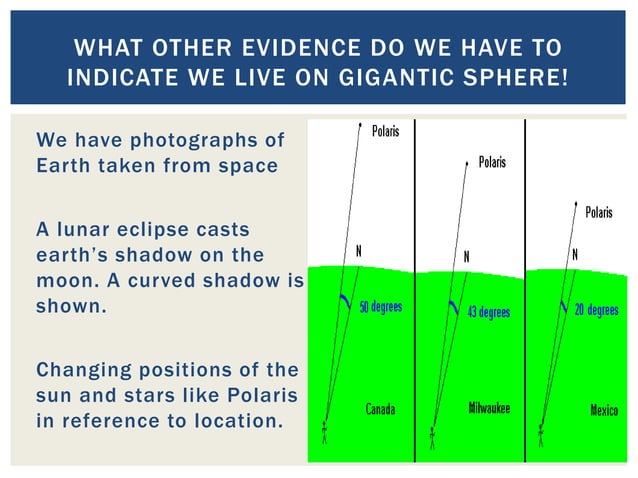 WHAT OTHER EVIDENCE DO WE HAVE TO INDICATE WE LIVE ON GIGANTIC SPHERE!

We have photographs of Earth taken from space

A lunar eclipse casts earth's shadow on the moon. A curved shadow is shown.

Changing positions of the sun and stars like Polaris in reference to location.

Polaris
N
50 degrees
Canada

Polaris
N
43 degrees
Milwaukee

Polaris
N
20 degrees
Mexico